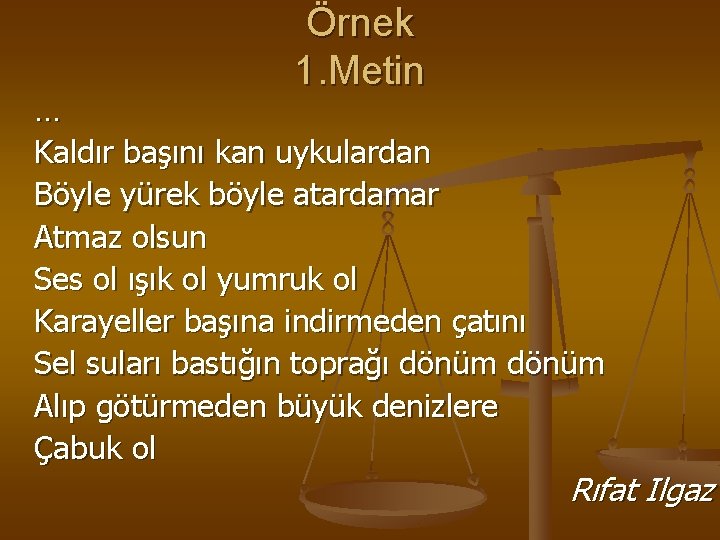 Örnek
1.Metin

…
Kaldır başını kan uykulardan
Böyle yürek böyle atardamar
Atmaz olsun
Ses ol ışık ol yumruk ol
Karayeller başına indirmeden çatını
Sel suları bastığın toprağı dönüm dönüm
Alıp götürmeden büyük denizlere
Çabuk ol

Rıfat Ilgaz